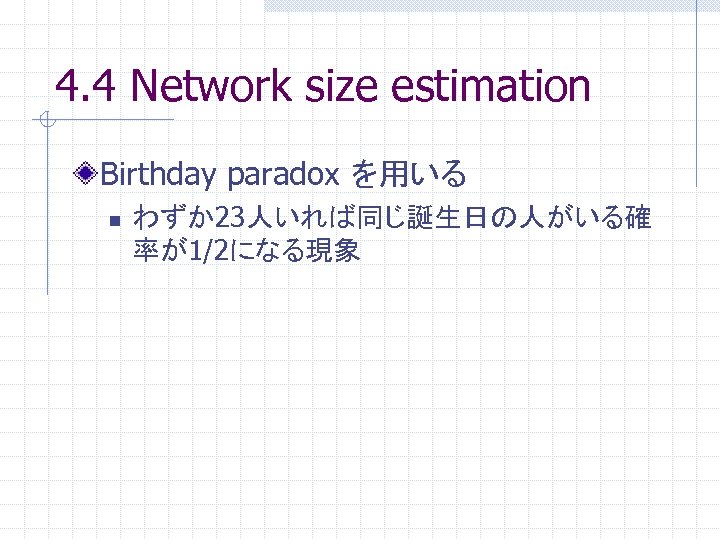 4.4 Network size estimation

Birthday paradox を用いる

わずか23人いれば同じ誕生日の人がいる確率が1/2になる現象